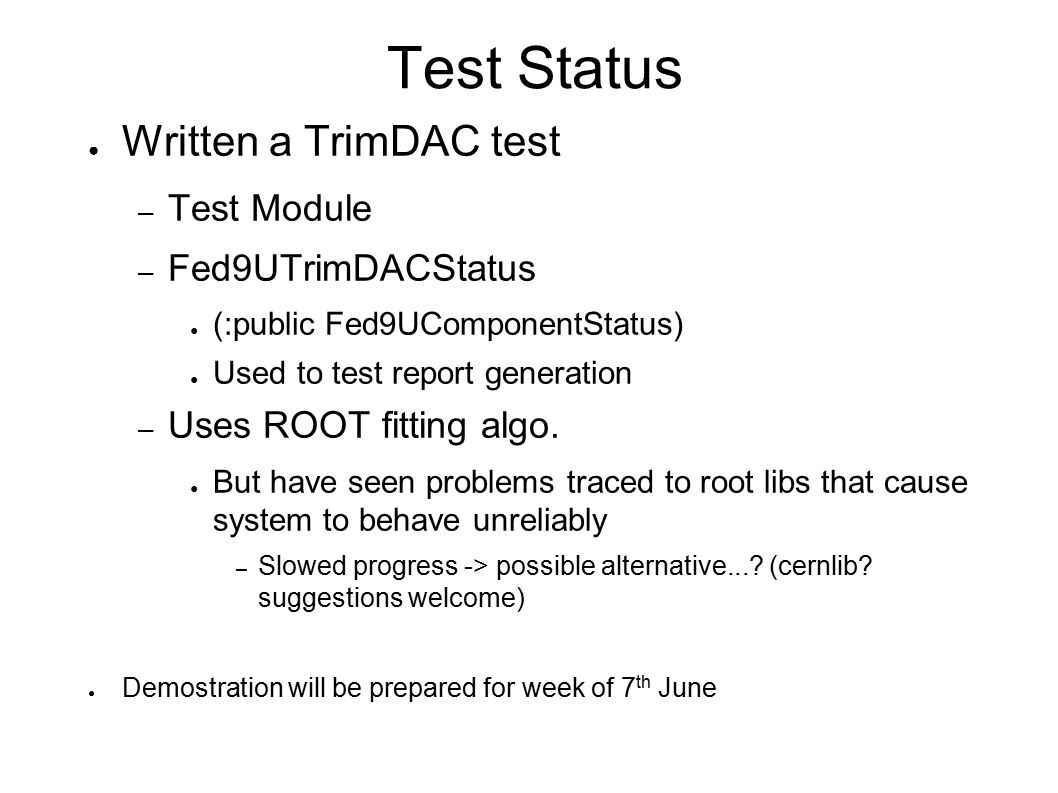 Test Status

● Written a TrimDAC test

– Test Module

– Fed9UTrimDACStatus

● (:public Fed9UComponentStatus)

● Used to test report generation

– Uses ROOT fitting algo.

● But have seen problems traced to root libs that cause system to behave unreliably

– Slowed progress -> possible alternative...? (cernlib? suggestions welcome)

● Demostration will be prepared for week of 7$^{th}$ June